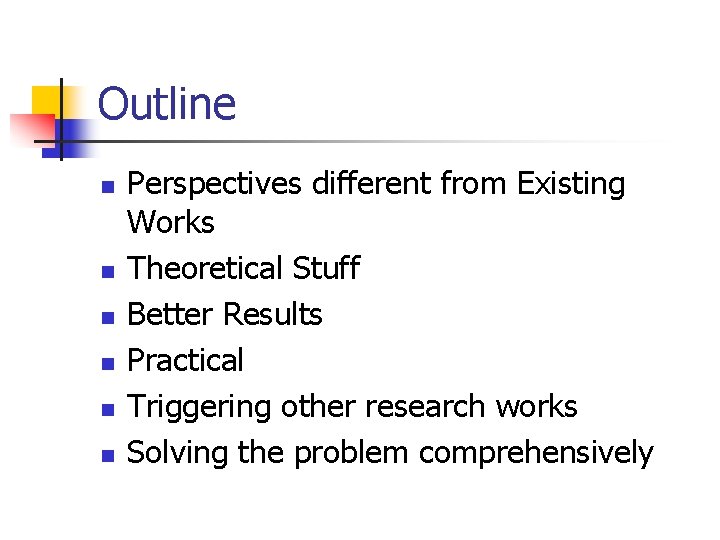 Outline

- Perspectives different from Existing Works
- Theoretical Stuff
- Better Results
- Practical
- Triggering other research works
- Solving the problem comprehensively